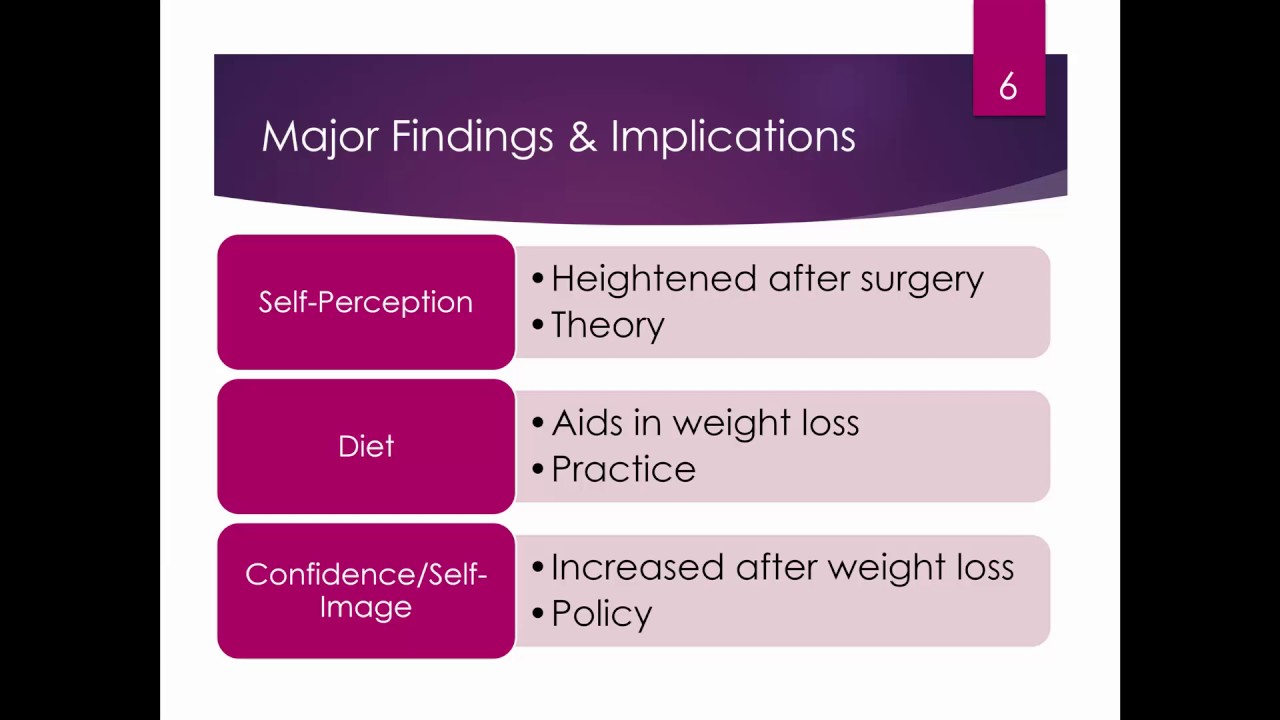 6

Major Findings & Implications

Self-Perception
• Heightened after surgery
• Theory

Diet
• Aids in weight loss
• Practice

Confidence/Self-Image
• Increased after weight loss
• Policy